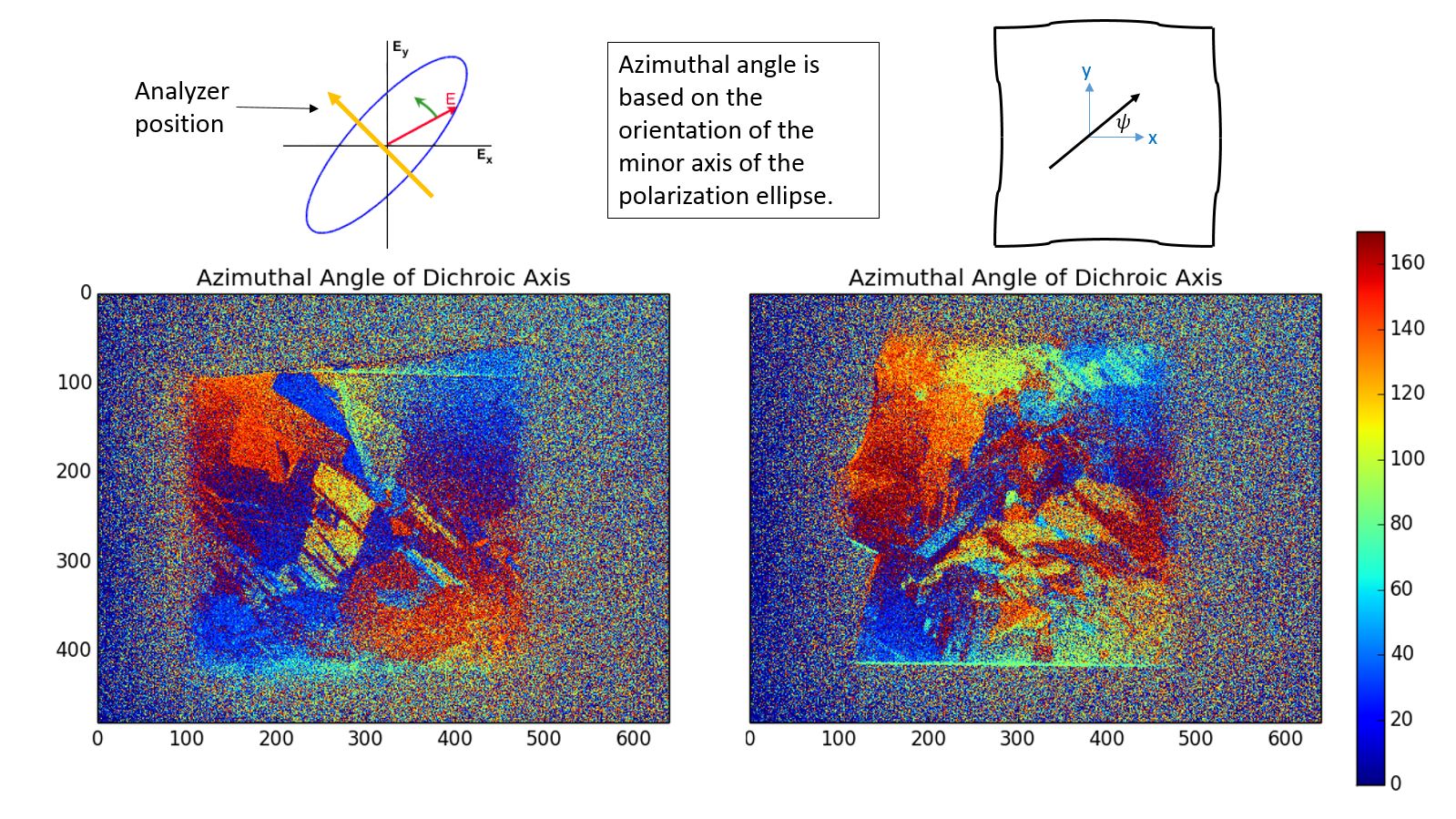 Analyzer position

$E_y$

E

$E_x$

Azimuthal angle is based on the orientation of the minor axis of the polarization ellipse.

y

$\psi$

x

Azimuthal Angle of Dichroic Axis

0
100
200
300
400

0 100 200 300 400 500 600

Azimuthal Angle of Dichroic Axis

0 100 200 300 400 500 600

160
140
120
100
80
60
40
20
0